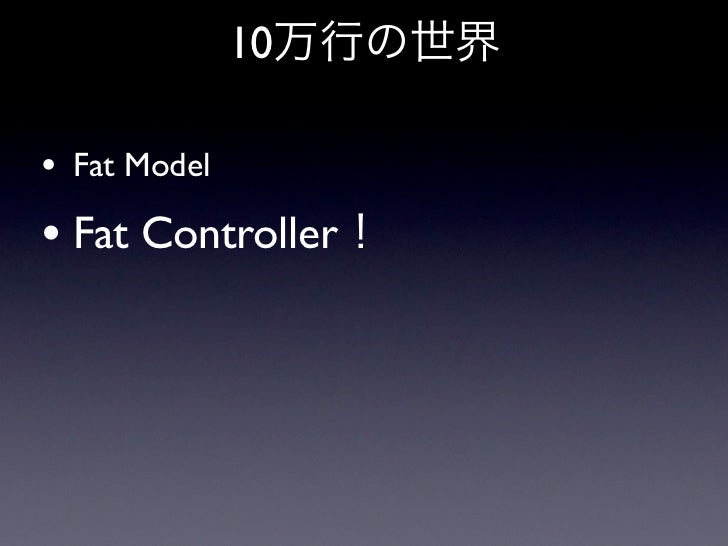 10万行の世界

• Fat Model
• Fat Controller！